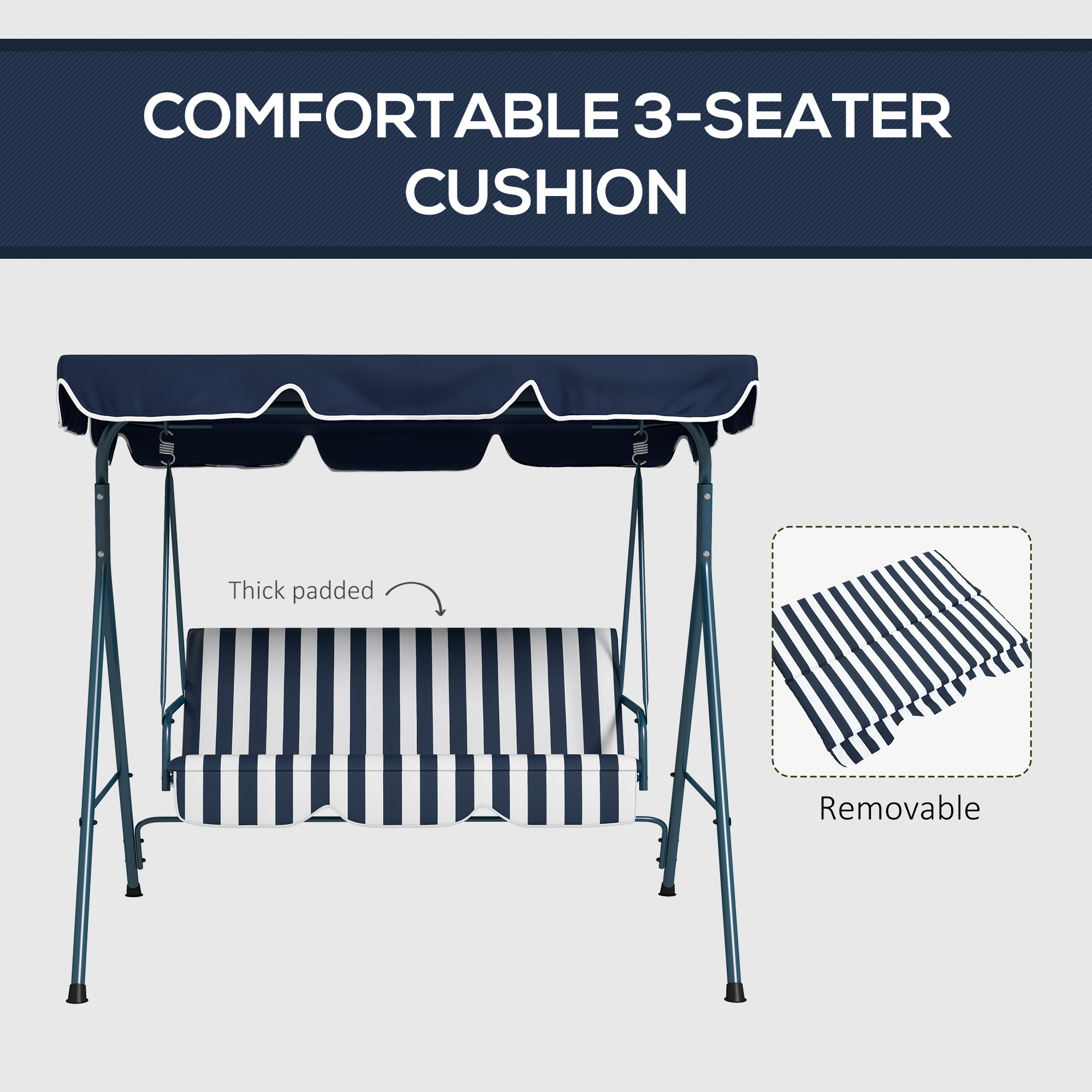 COMFORTABLE 3-SEATER CUSHION

Thick padded

Removable